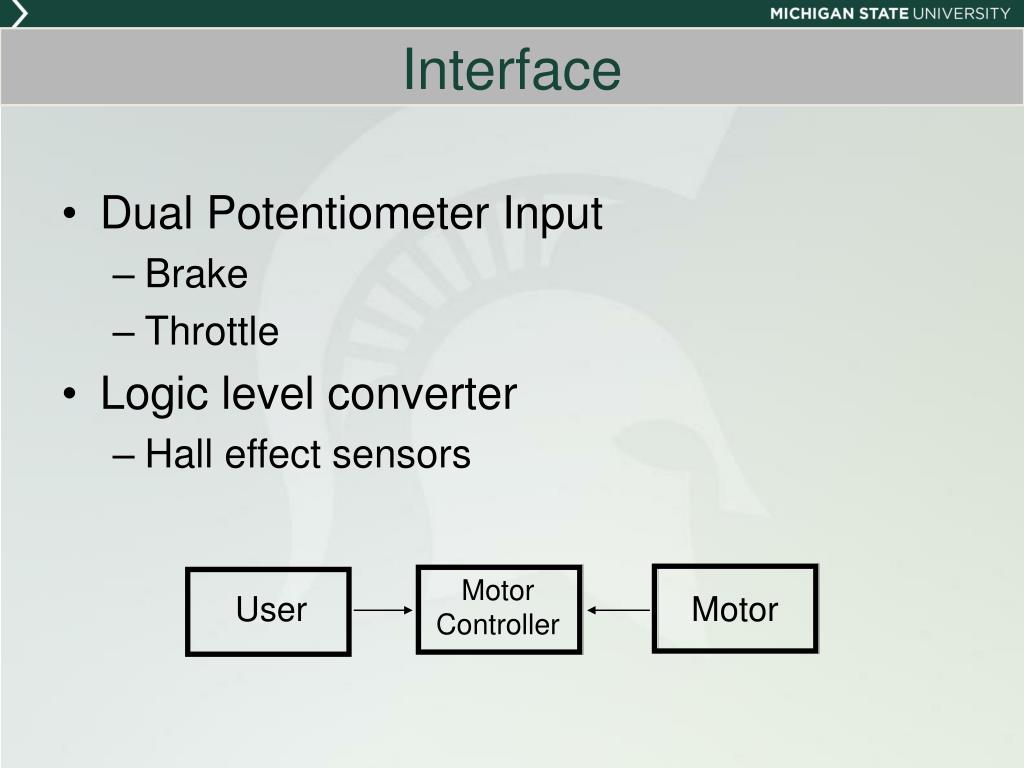 MICHIGAN STATE UNIVERSITY

Interface

• Dual Potentiometer Input
– Brake
– Throttle
• Logic level converter
– Hall effect sensors

User

Motor Controller

Motor